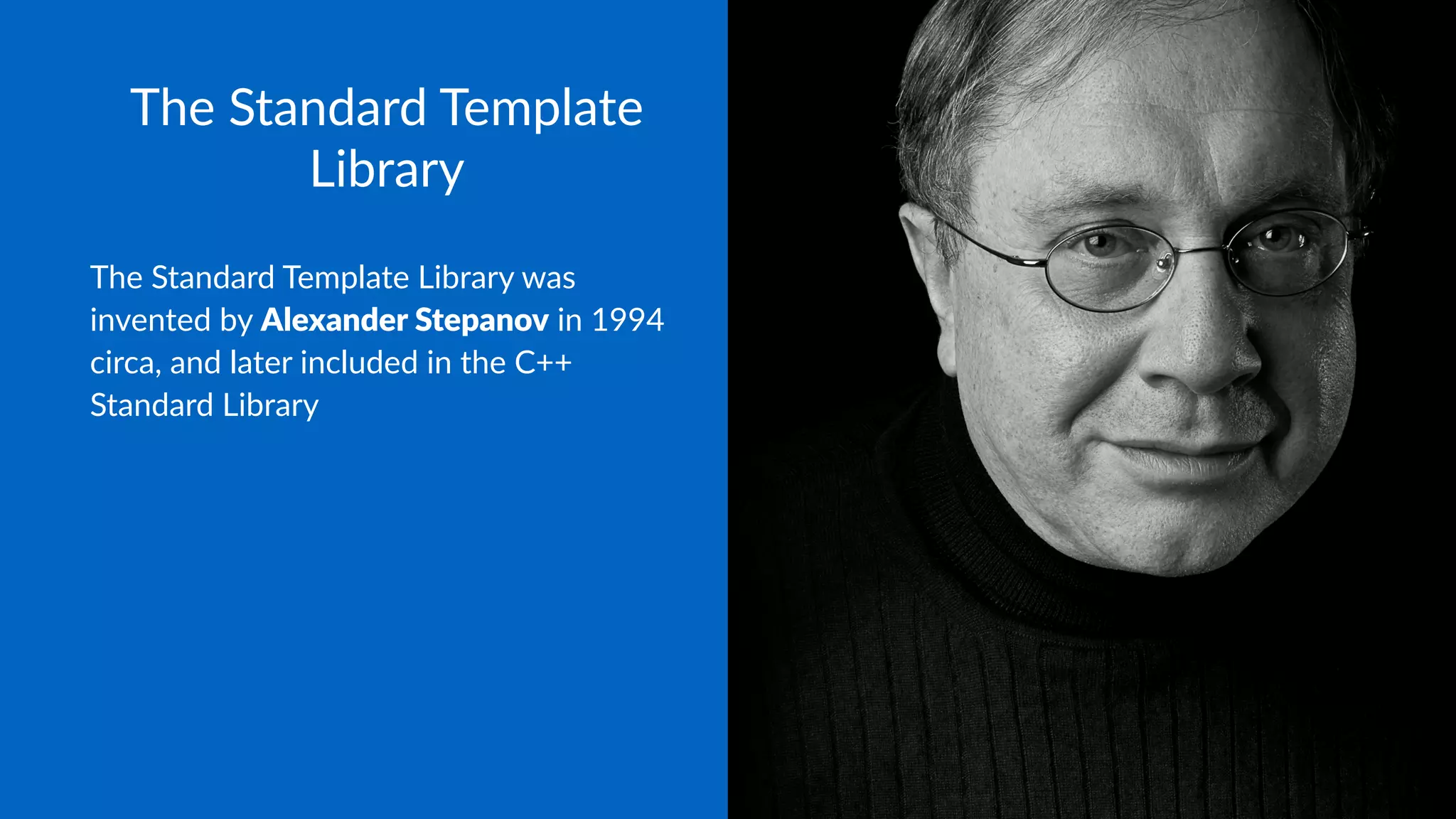 The Standard Template Library

The Standard Template Library was invented by Alexander Stepanov in 1994 circa, and later included in the C++ Standard Library